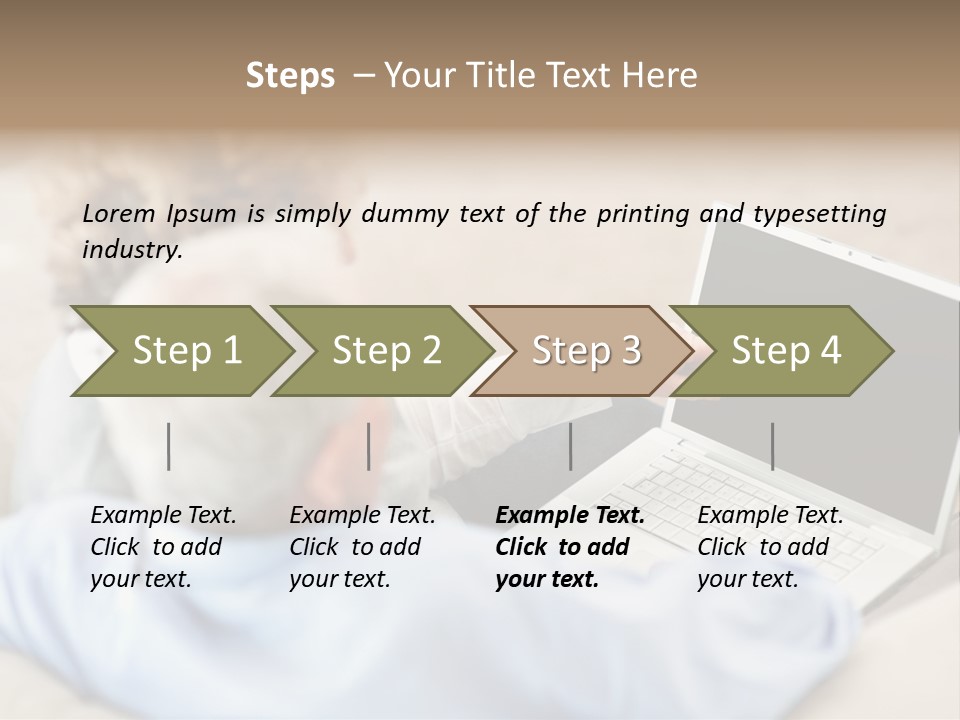 Steps – Your Title Text Here

Lorem Ipsum is simply dummy text of the printing and typesetting industry.

Step 1

Step 2

Step 3

Step 4

Example Text. Click to add your text.

Example Text. Click to add your text.

Example Text. Click to add your text.

Example Text. Click to add your text.